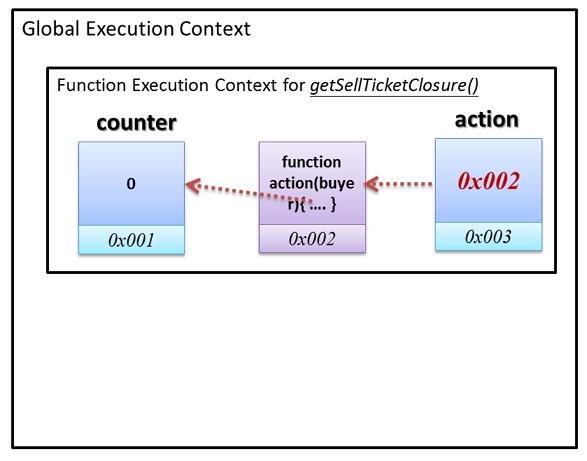 Global Execution Context

Function Execution Context for getSellTicketClosure()

counter

0

0x001

function action(buyer){ .... }

0x002

action

0x002

0x003